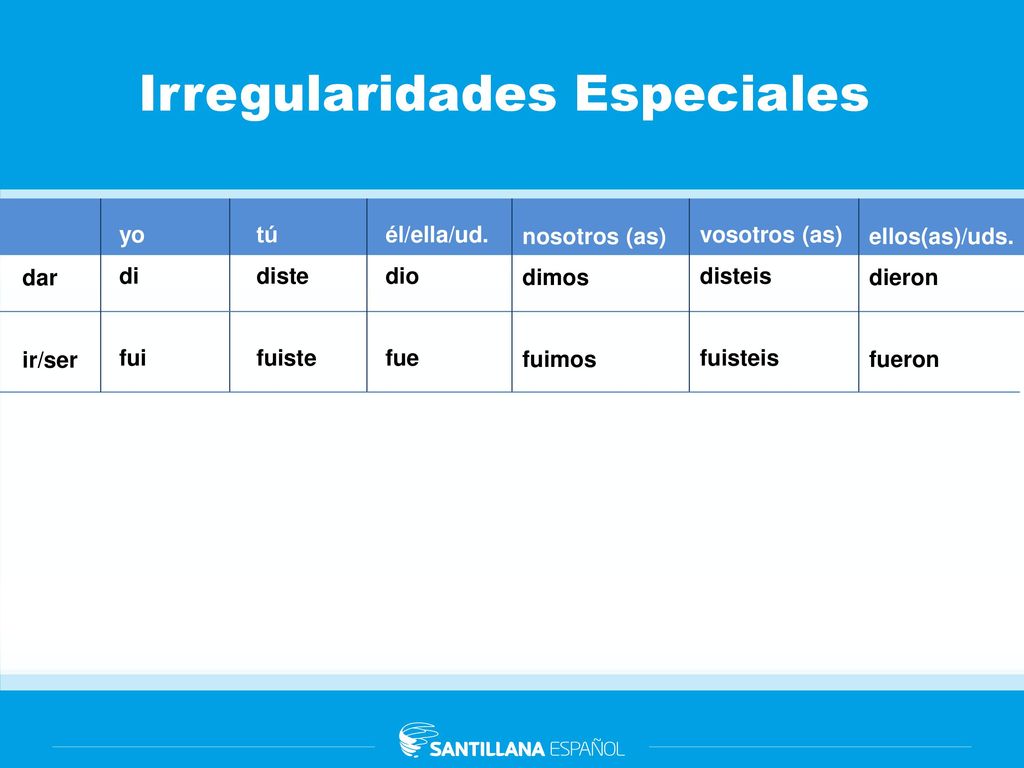 Irregularidades Especiales

| | yo | tú | él/ella/ud. | nosotros (as) | vosotros (as) | ellos(as)/uds. |
|---|---|---|---|---|---|---|
| dar | di | diste | dio | dimos | disteis | dieron |
| ir/ser | fui | fuiste | fue | fuimos | fuisteis | fueron |

SANTILLANA ESPAÑOL